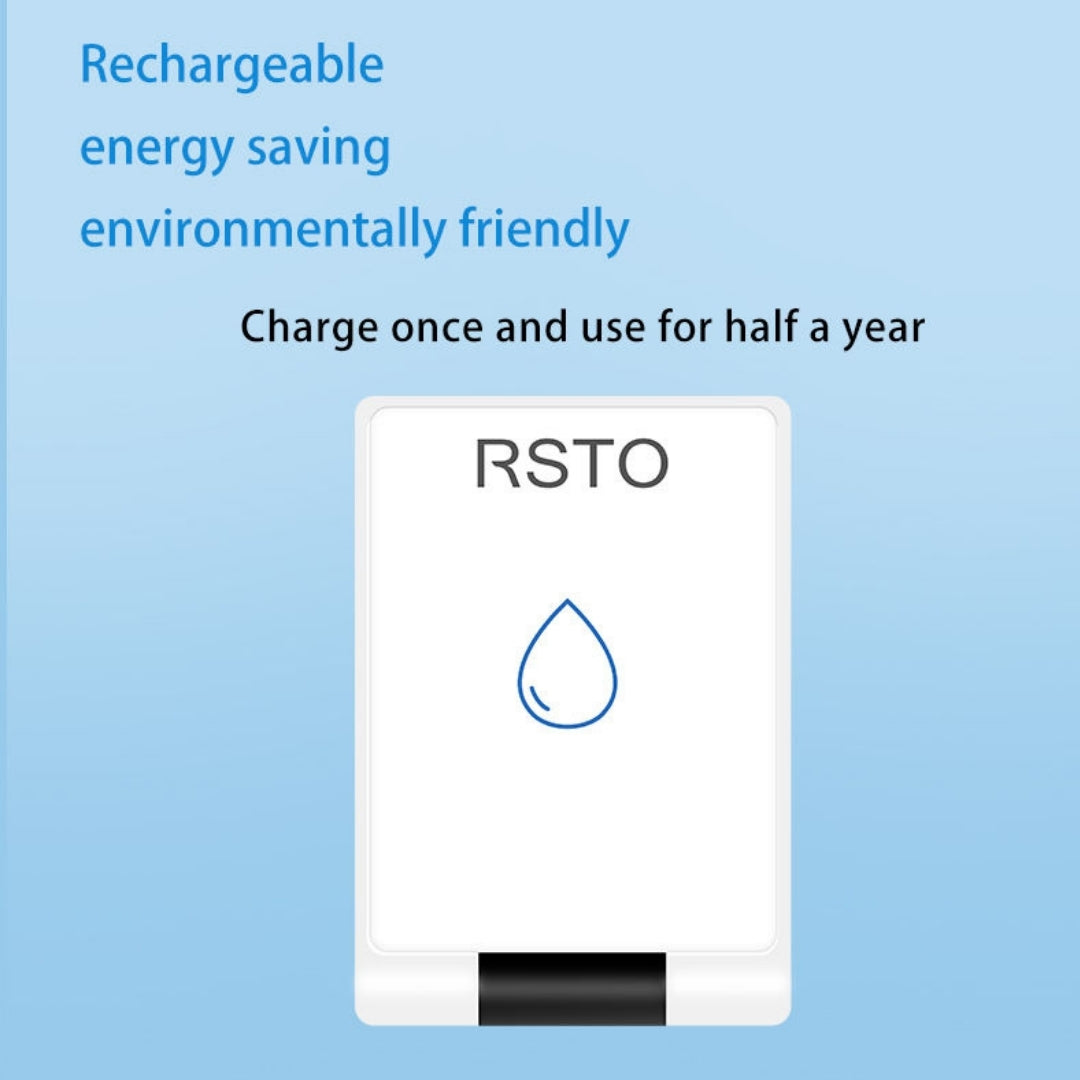 Rechargeable
energy saving
environmentally friendly

Charge once and use for half a year

RSTO